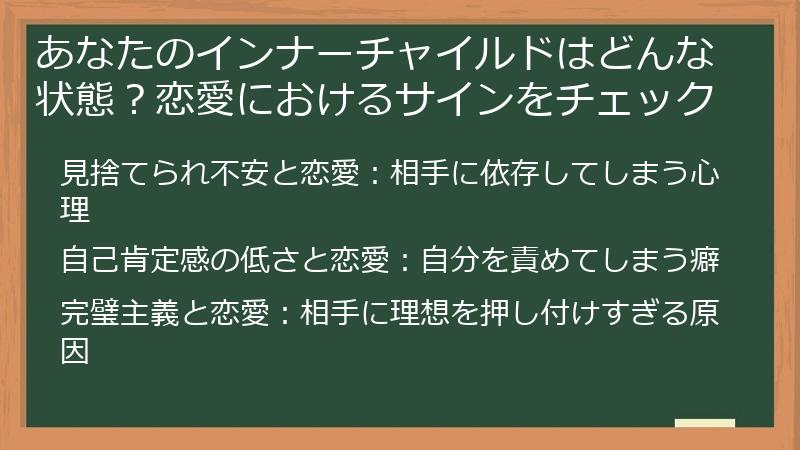 あなたのインナーチャイルドはどんな状態？恋愛におけるサインをチェック

見捨てられ不安と恋愛：相手に依存してしまう心理

自己肯定感の低さと恋愛：自分を責めてしまう癖

完璧主義と恋愛：相手に理想を押し付けすぎる原因